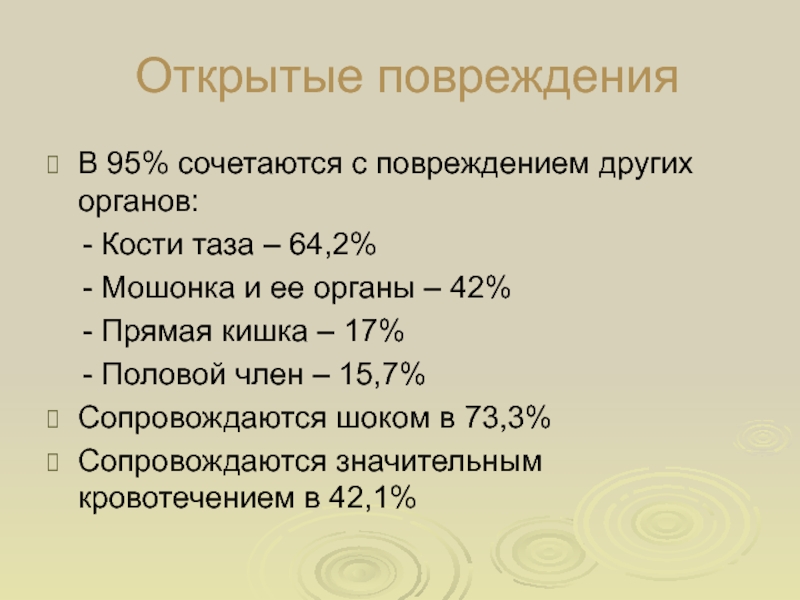 Открытые повреждения

В 95% сочетаются с повреждением других органов:

- Кости таза – 64,2%

- Мошонка и ее органы – 42%

- Прямая кишка – 17%

- Половой член – 15,7%

Сопровождаются шоком в 73,3%

Сопровождаются значительным кровотечением в 42,1%